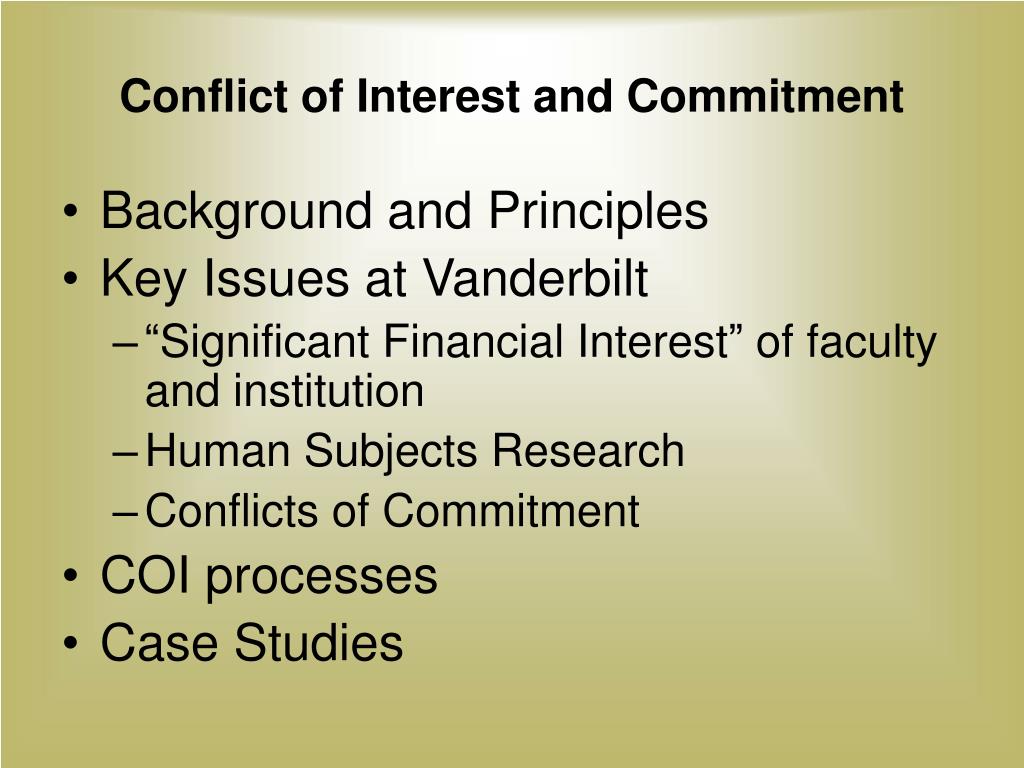 Conflict of Interest and Commitment

• Background and Principles
• Key Issues at Vanderbilt
– “Significant Financial Interest” of faculty and institution
– Human Subjects Research
– Conflicts of Commitment
• COI processes
• Case Studies